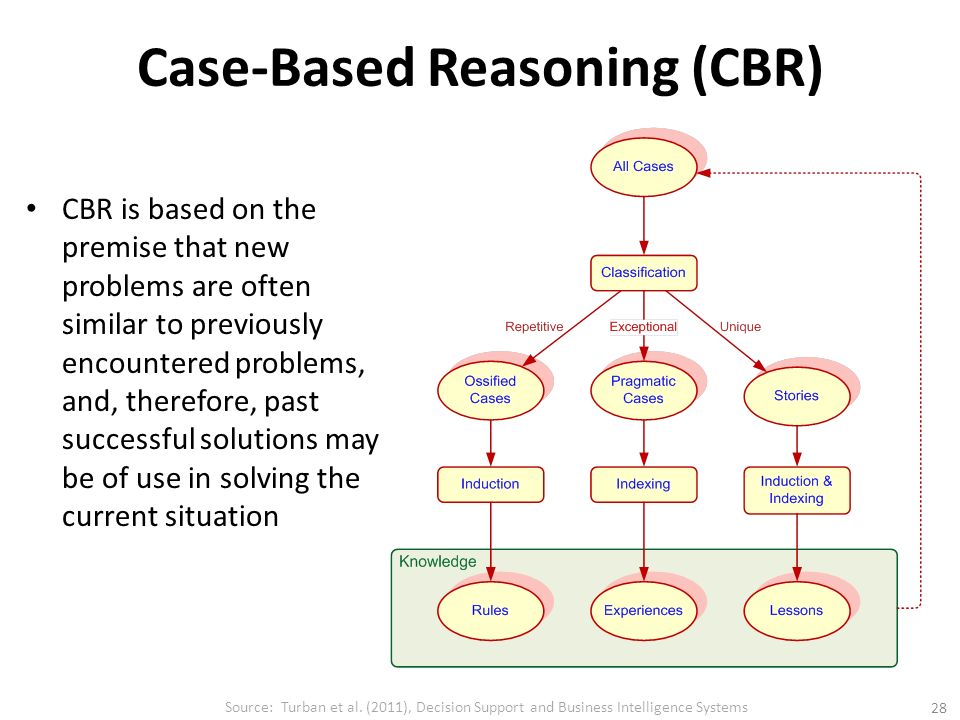 Case-Based Reasoning (CBR)

• CBR is based on the premise that new problems are often similar to previously encountered problems, and, therefore, past successful solutions may be of use in solving the current situation

All Cases

Classification

Repetitive

Exceptional

Unique

Ossified Cases

Pragmatic Cases

Stories

Induction

Indexing

Induction & Indexing

Knowledge

Rules

Experiences

Lessons

Source: Turban et al. (2011), Decision Support and Business Intelligence Systems

28